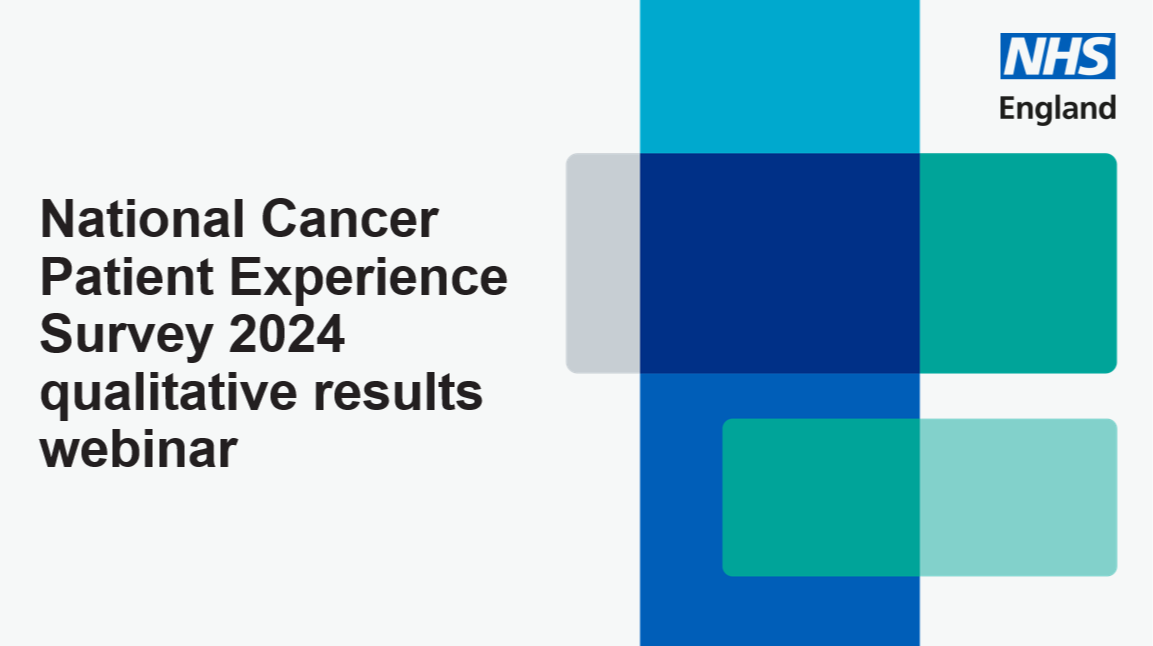 NHS
England

National Cancer Patient Experience Survey 2024 qualitative results webinar